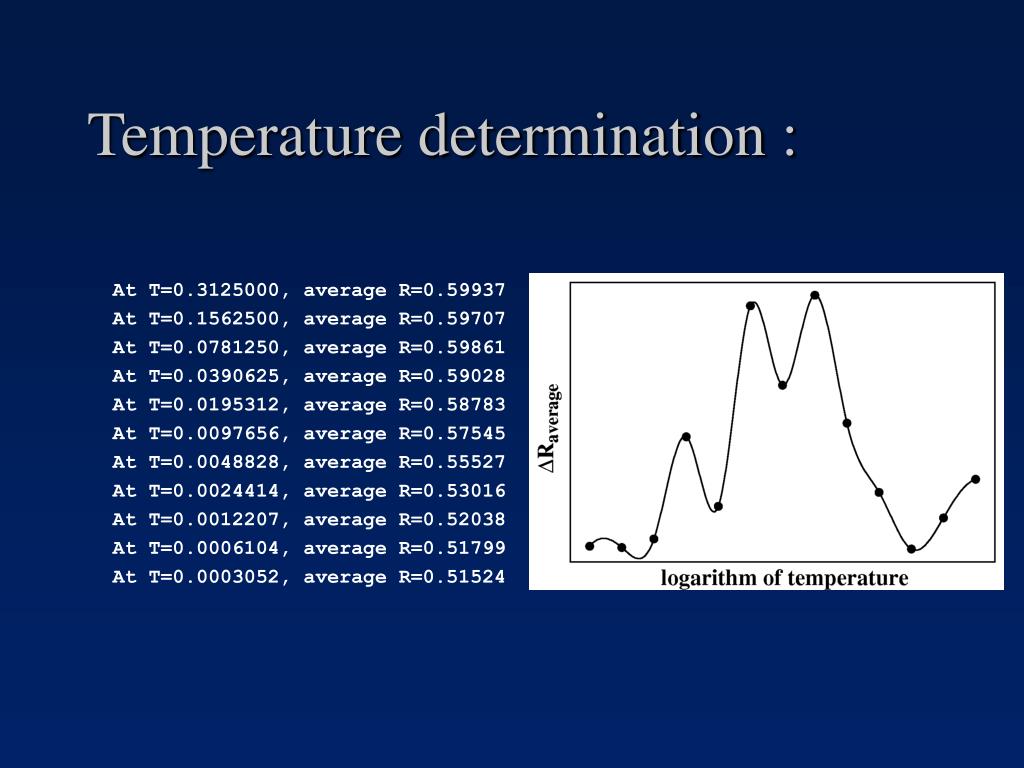 Temperature determination :

At T=0.3125000, average R=0.59937
At T=0.1562500, average R=0.59707
At T=0.0781250, average R=0.59861
At T=0.0390625, average R=0.59028
At T=0.0195312, average R=0.58783
At T=0.0097656, average R=0.57545
At T=0.0048828, average R=0.55527
At T=0.0024414, average R=0.53016
At T=0.0012207, average R=0.52038
At T=0.0006104, average R=0.51799
At T=0.0003052, average R=0.51524

$\Delta R_{average}$

logarithm of temperature